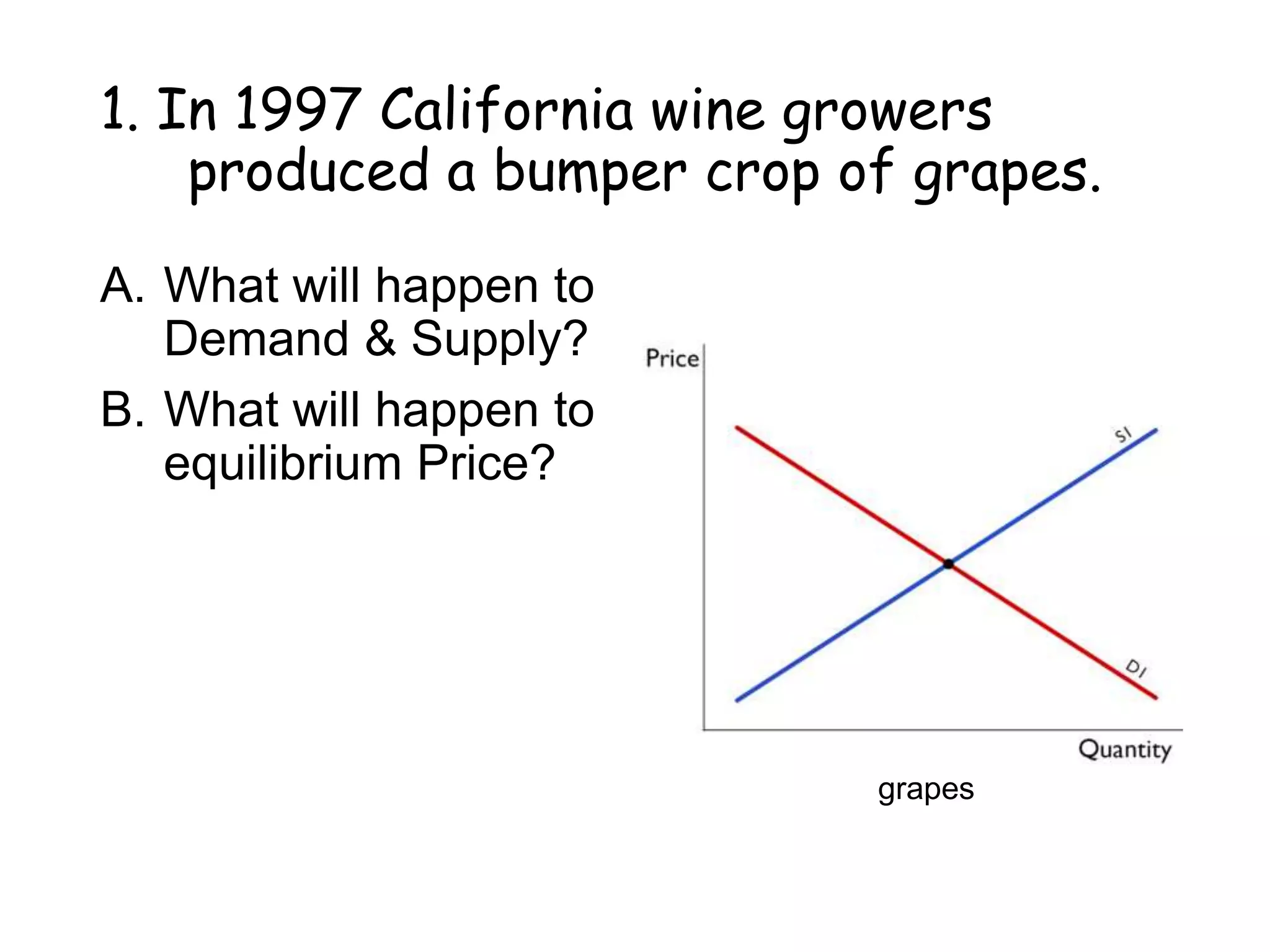 1. In 1997 California wine growers produced a bumper crop of grapes.

A. What will happen to Demand & Supply?

B. What will happen to equilibrium Price?

Price

S1

D1

Quantity

grapes